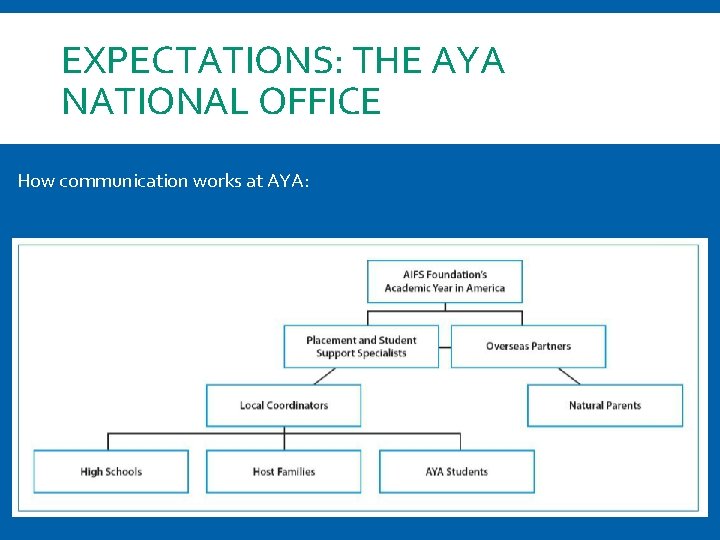 EXPECTATIONS: THE AYA NATIONAL OFFICE

How communication works at AYA:

AIFS Foundation's Academic Year in America

Placement and Student Support Specialists

Overseas Partners

Local Coordinators

Natural Parents

High Schools

Host Families

AYA Students